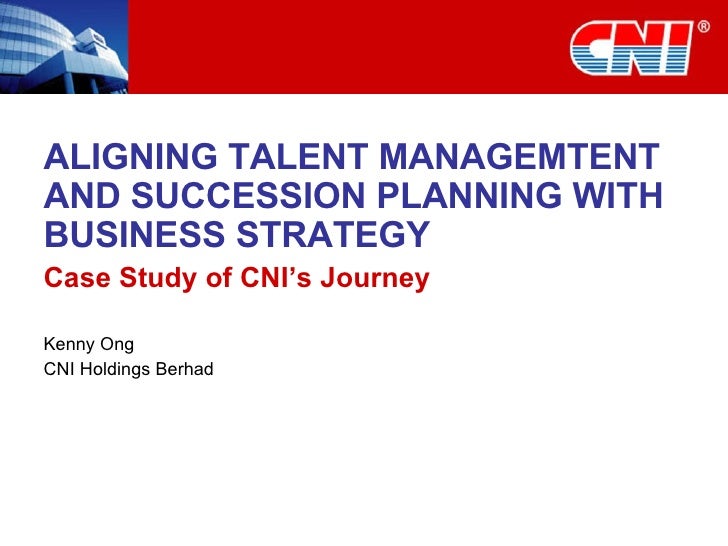 CNI®

ALIGNING TALENT MANAGEMTENT AND SUCCESSION PLANNING WITH BUSINESS STRATEGY

Case Study of CNI's Journey

Kenny Ong
CNI Holdings Berhad